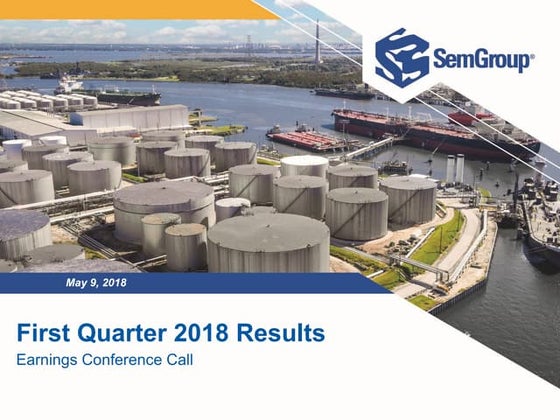 SemGroup®

May 9, 2018

First Quarter 2018 Results

Earnings Conference Call